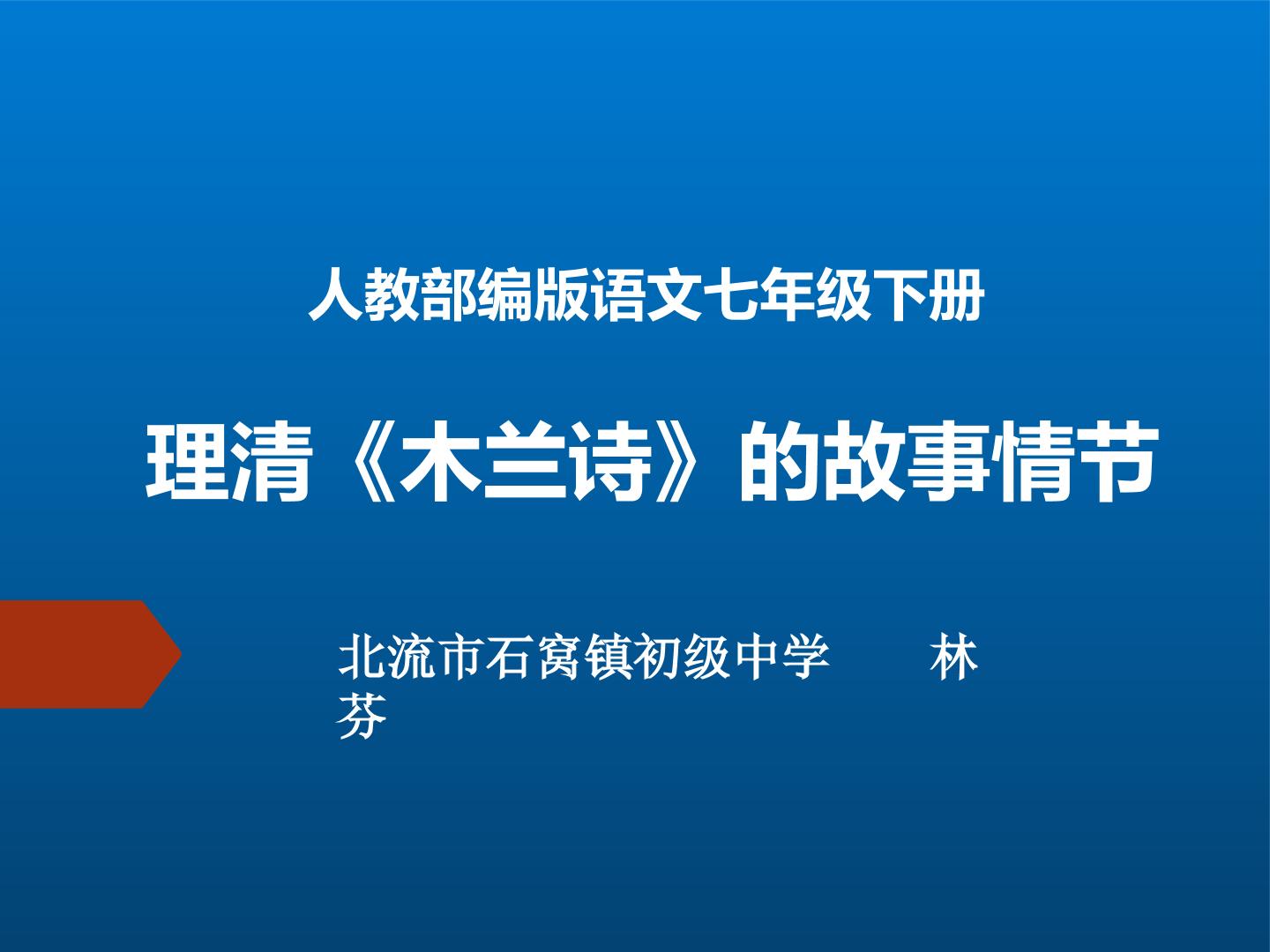 人教部编版语文七年级下册

理清《木兰诗》的故事情节

北流市石窝镇初级中学　　林芬